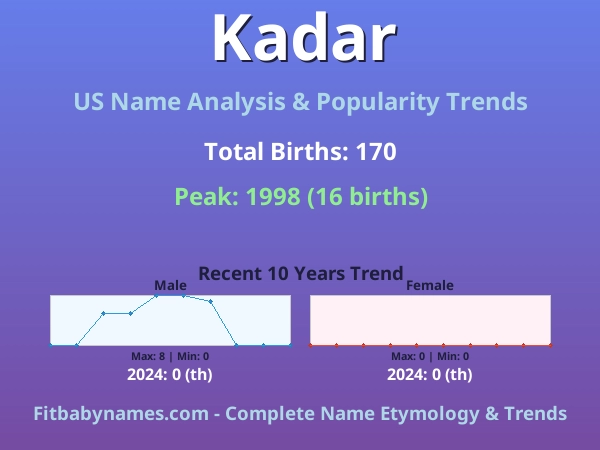 Kadar

US Name Analysis & Popularity Trends

Total Births: 170

Peak: 1998 (16 births)

Recent 10 Years Trend

Male

Max: 8 | Min: 0

2024: 0 (th)

Female

Max: 0 | Min: 0

2024: 0 (th)

Fitbabynames.com - Complete Name Etymology & Trends